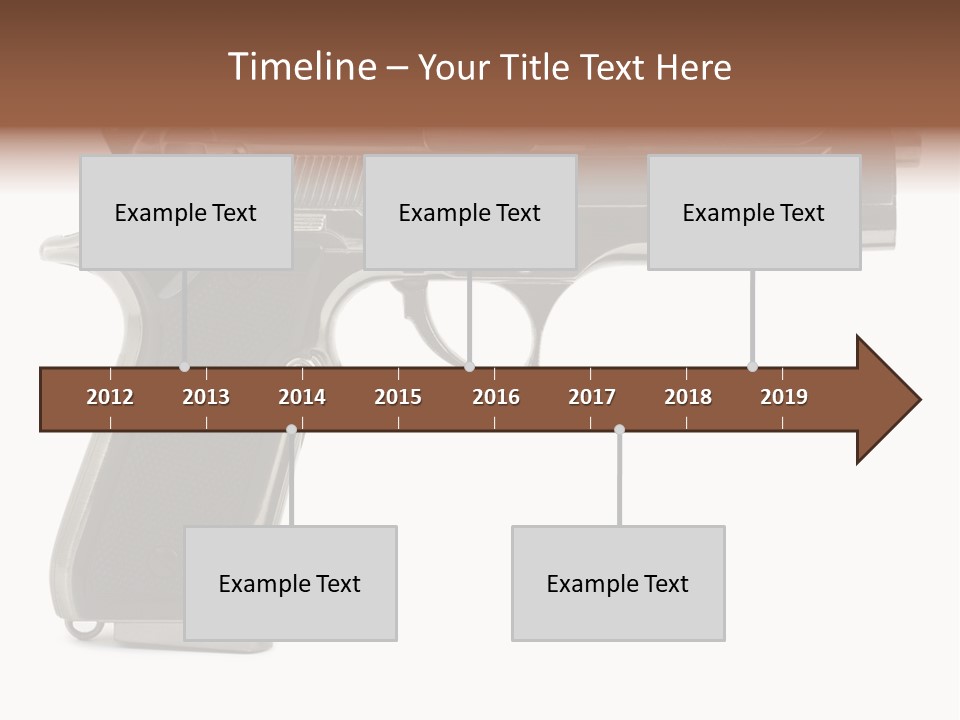 Timeline – Your Title Text Here

Example Text

Example Text

Example Text

2012 2013 2014 2015 2016 2017 2018 2019

Example Text

Example Text